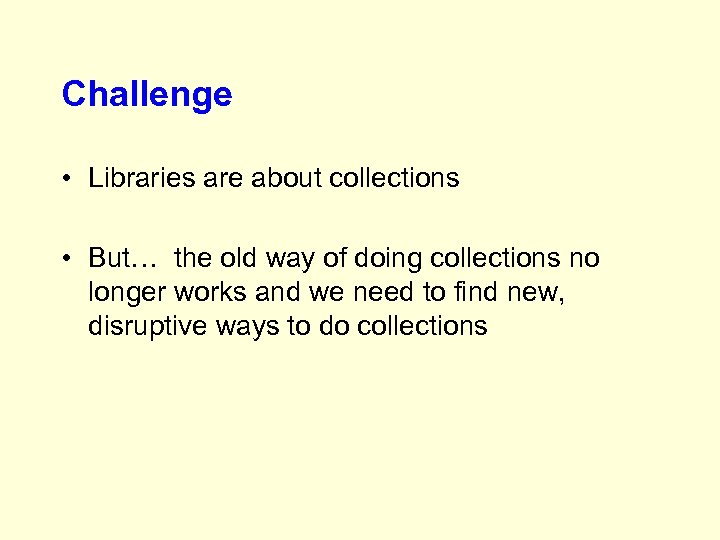 Challenge

• Libraries are about collections

• But… the old way of doing collections no longer works and we need to find new, disruptive ways to do collections